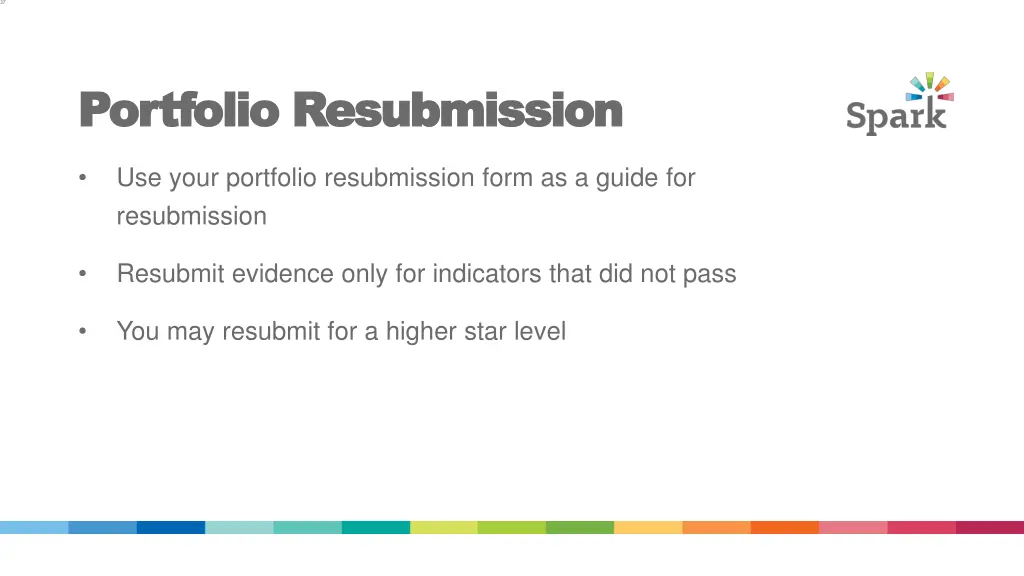 Portfolio Resubmission

Spark

• Use your portfolio resubmission form as a guide for resubmission

• Resubmit evidence only for indicators that did not pass

• You may resubmit for a higher star level